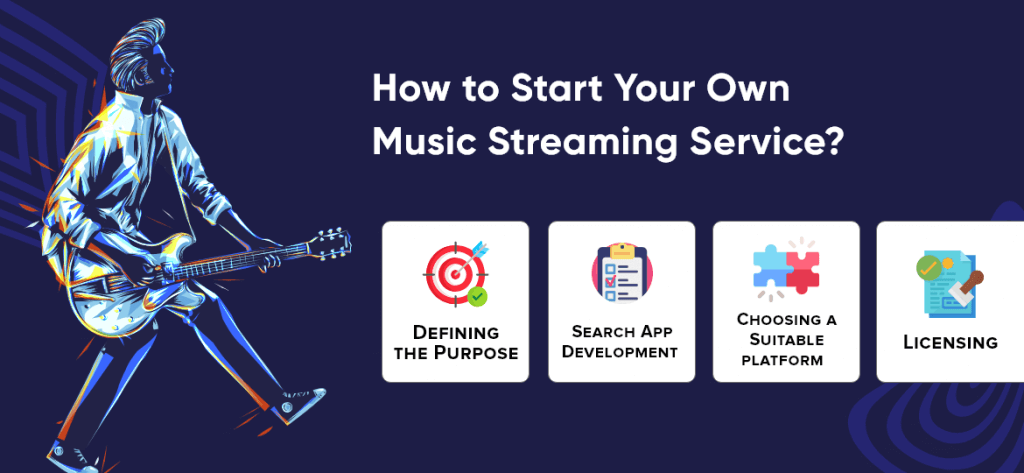 How to Start Your Own Music Streaming Service?

Defining the Purpose

Search App Development

Choosing a Suitable platform

Licensing